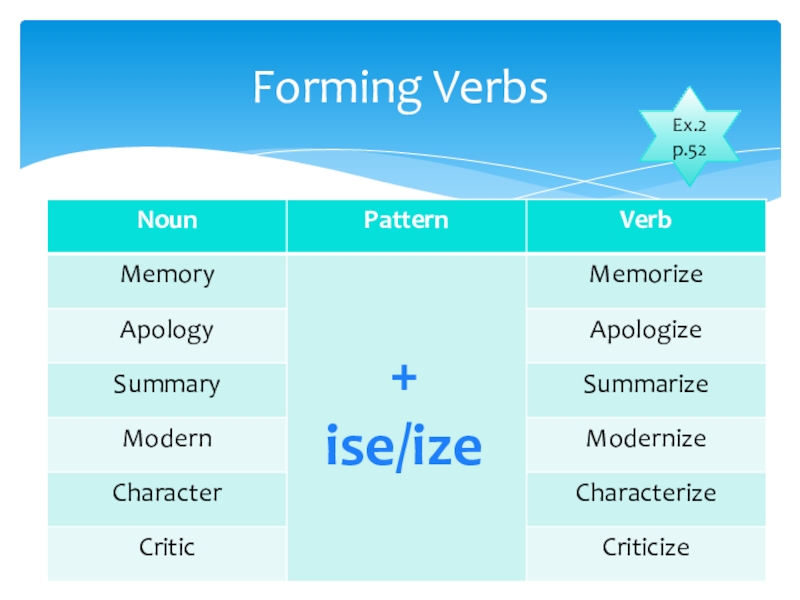 Forming Verbs

Ex.2
p.52

| Noun | Pattern | Verb |
|---|---|---|
| Memory | + ise/ize | Memorize |
| Apology | | Apologize |
| Summary | | Summarize |
| Modern | | Modernize |
| Character | | Characterize |
| Critic | | Criticize |